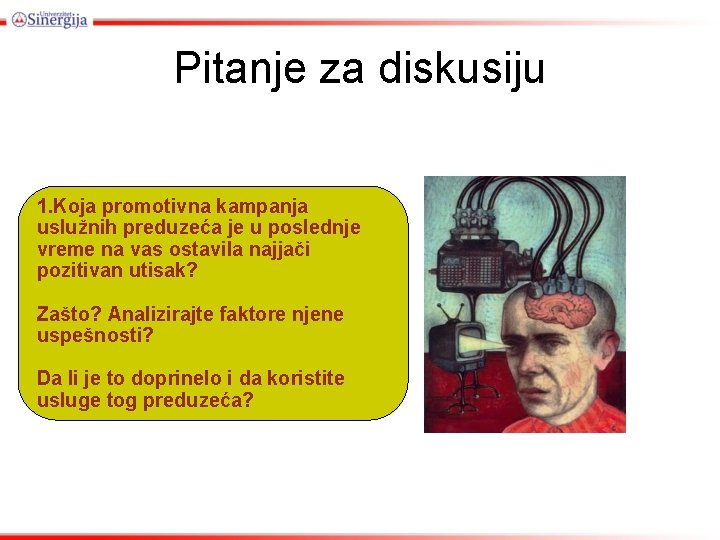 Univerzitet Sinergija

Pitanje za diskusiju

1.Koja promotivna kampanja uslužnih preduzeća je u poslednje vreme na vas ostavila najjači pozitivan utisak?

Zašto? Analizirajte faktore njene uspešnosti?

Da li je to doprinelo i da koristite usluge tog preduzeća?